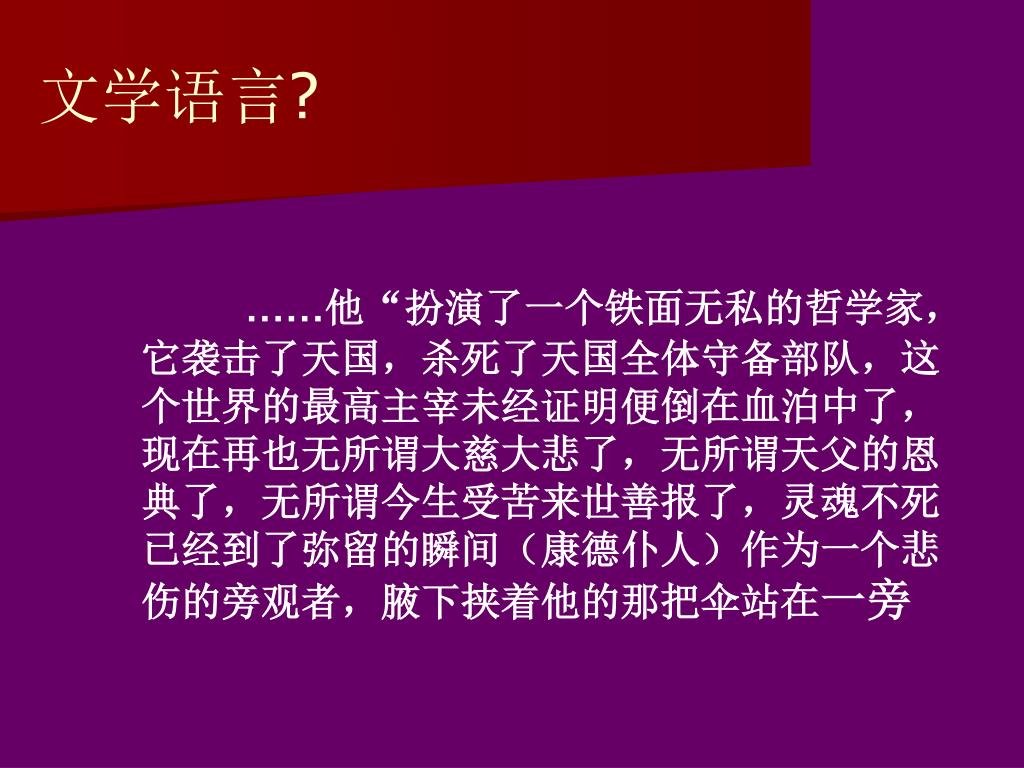 文学语言?

……他“扮演了一个铁面无私的哲学家，它袭击了天国，杀死了天国全体守备部队，这个世界的最高主宰未经证明便倒在血泊中了，现在再也无所谓大慈大悲了，无所谓天父的恩典了，无所谓今生受苦来世善报了，灵魂不死已经到了弥留的瞬间（康德仆人）作为一个悲伤的旁观者，腋下挟着他的那把伞站在一旁